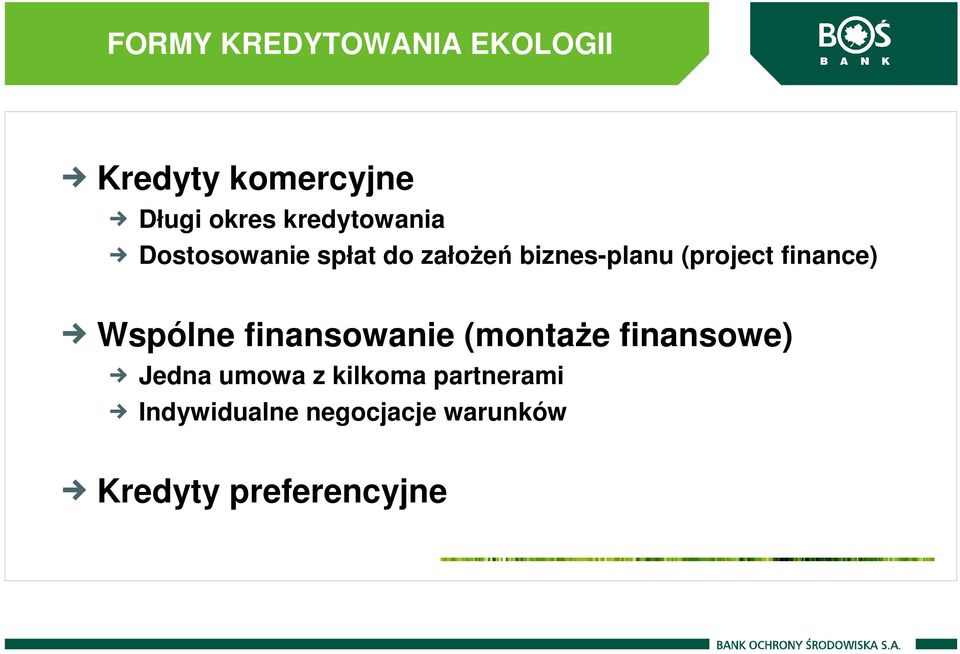 FORMY KREDYTOWANIA EKOLOGII

BOŚ BANK

Kredyty komercyjne

Długi okres kredytowania

Dostosowanie spłat do założeń biznes-planu (project finance)

Wspólne finansowanie (montaże finansowe)

Jedna umowa z kilkoma partnerami

Indywidualne negocjacje warunków

Kredyty preferencyjne

BANK OCHRONY ŚRODOWISKA S.A.